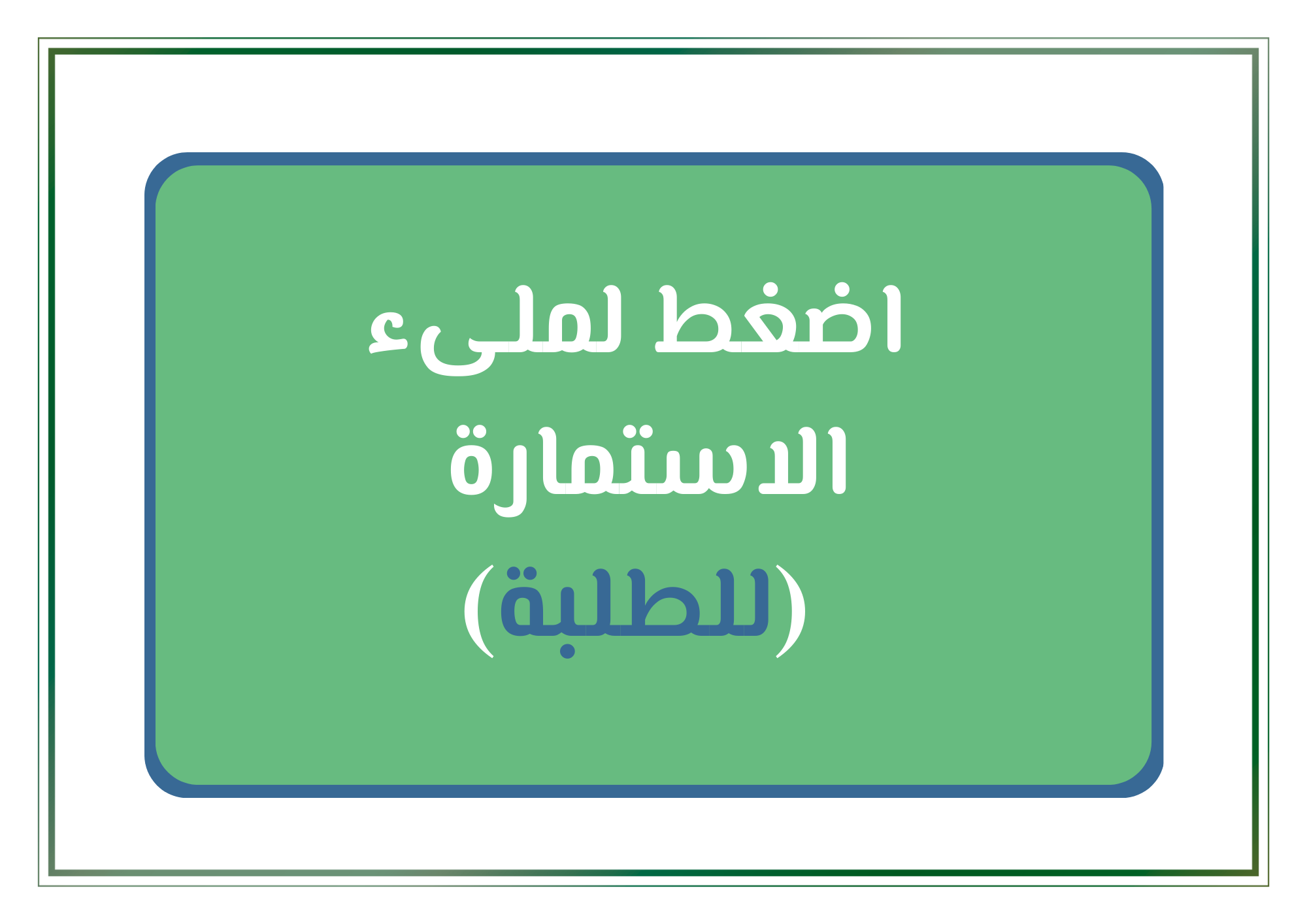 اضغط لملىء
الاستمارة
(للطلبة)